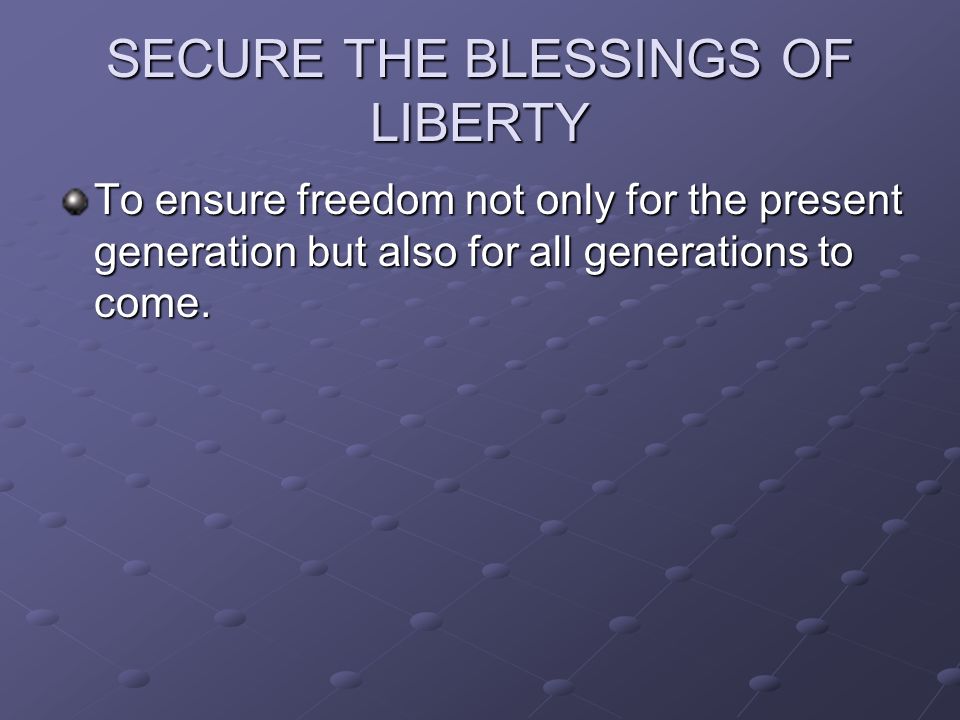 SECURE THE BLESSINGS OF LIBERTY

To ensure freedom not only for the present generation but also for all generations to come.